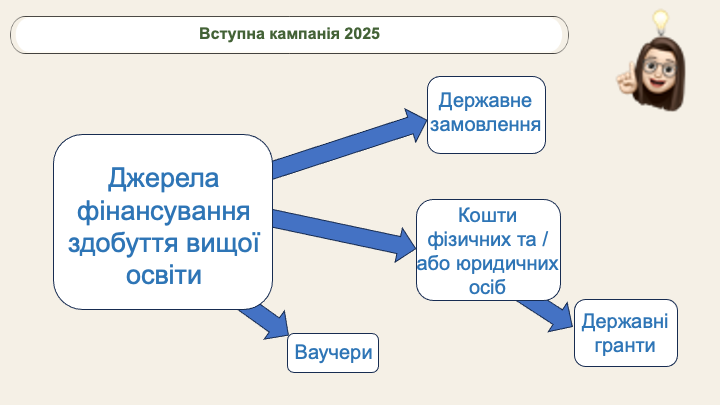 Вступна кампанія 2025

Джерела фінансування здобуття вищої освіти

Державне замовлення

Кошти фізичних та / або юридичних осіб

Державні гранти

Ваучери